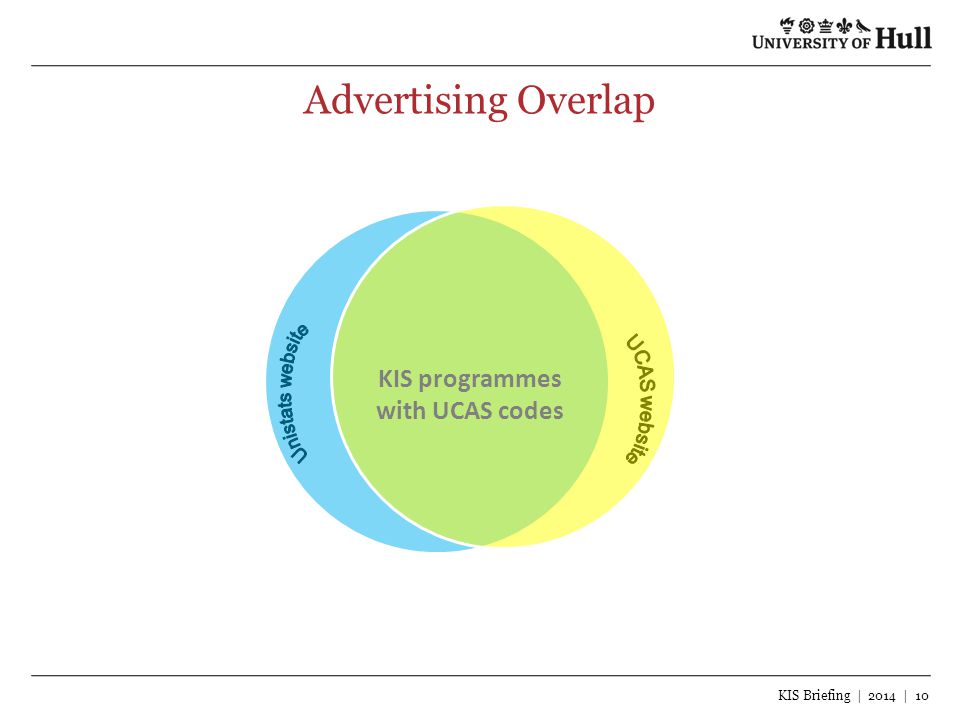 UNIVERSITY OF Hull

Advertising Overlap

Unistats website

KIS programmes with UCAS codes

UCAS website

KIS Briefing | 2014 | 10